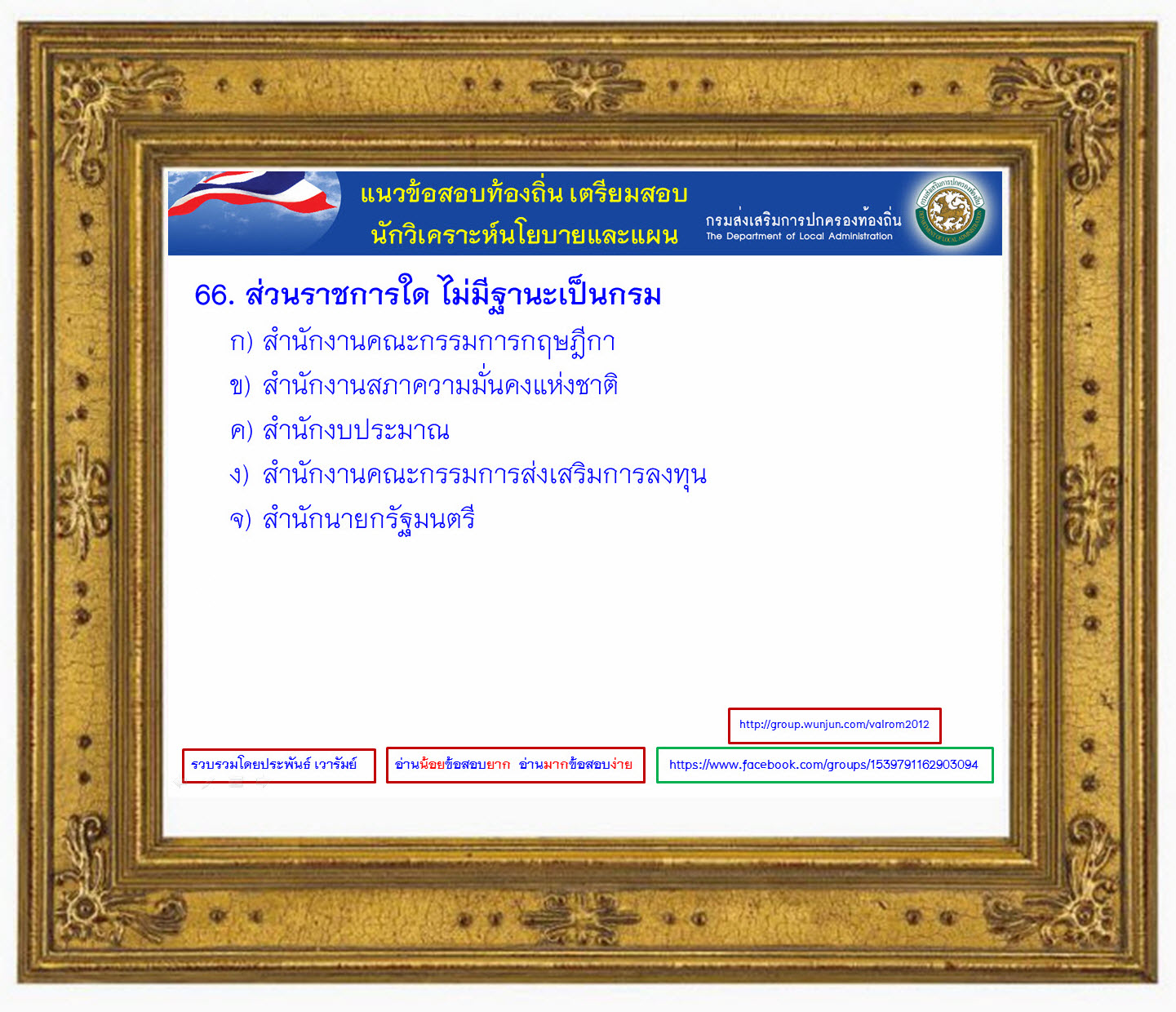 แนวข้อสอบท้องถิ่น เตรียมสอบ
นักวิเคราะห์นโยบายและแผน

กรมส่งเสริมการปกครองท้องถิ่น
The Department of Local Administration

66. ส่วนราชการใด ไม่มีฐานะเป็นกรม

ก) สำนักงานคณะกรรมการกฤษฎีกา
ข) สำนักงานสภาความมั่นคงแห่งชาติ
ค) สำนักงบประมาณ
ง) สำนักงานคณะกรรมการส่งเสริมการลงทุน
จ) สำนักนายกรัฐมนตรี

http://group.wunjun.com/valrom2012

รวบรวมโดยประพันธ์ เวารัมย์

อ่านน้อยข้อสอบยาก อ่านมากข้อสอบง่าย

https://www.facebook.com/groups/1539791162903094